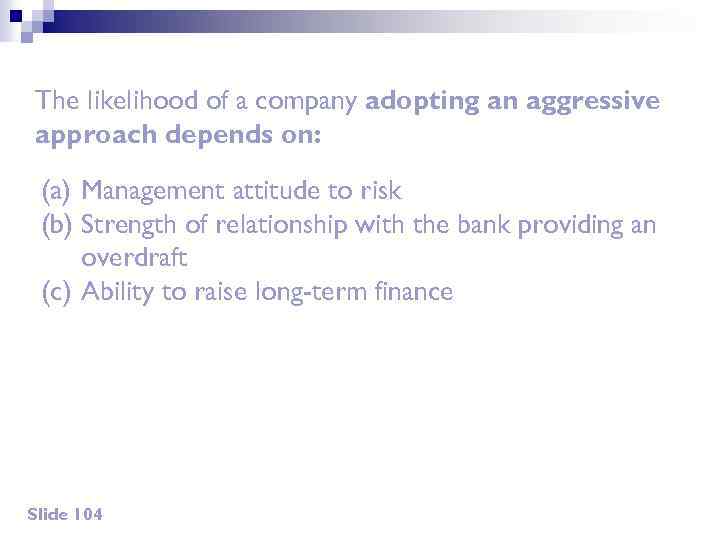 The likelihood of a company adopting an aggressive approach depends on:

(a) Management attitude to risk
(b) Strength of relationship with the bank providing an overdraft
(c) Ability to raise long-term finance

Slide 104